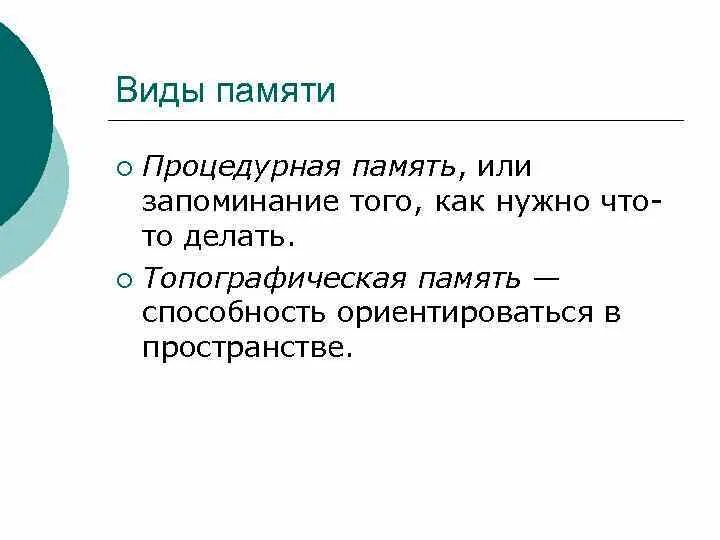 Виды памяти

○ Процедурная память, или запоминание того, как нужно что-то делать.

○ Топографическая память — способность ориентироваться в пространстве.